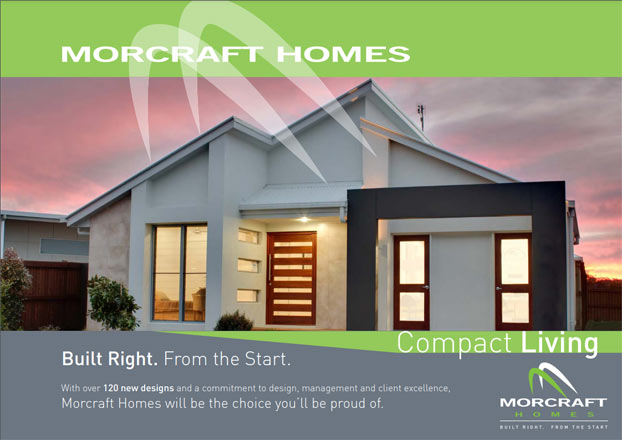 MORCRAFT HOMES

Compact Living

Built Right. From the Start.

With over 120 new designs and a commitment to design, management and client excellence, Morcraft Homes will be the choice you'll be proud of.

MORCRAFT
HOMES
BUILT RIGHT. FROM THE START